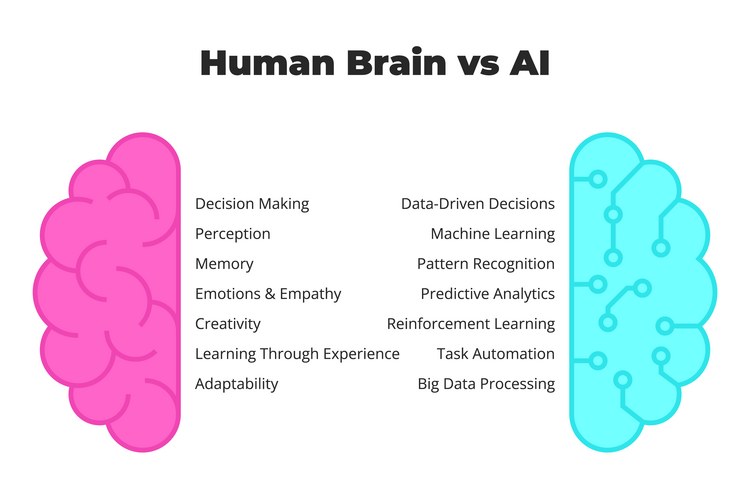 Human Brain vs AI

Decision Making
Perception
Memory
Emotions & Empathy
Creativity
Learning Through Experience
Adaptability

Data-Driven Decisions
Machine Learning
Pattern Recognition
Predictive Analytics
Reinforcement Learning
Task Automation
Big Data Processing